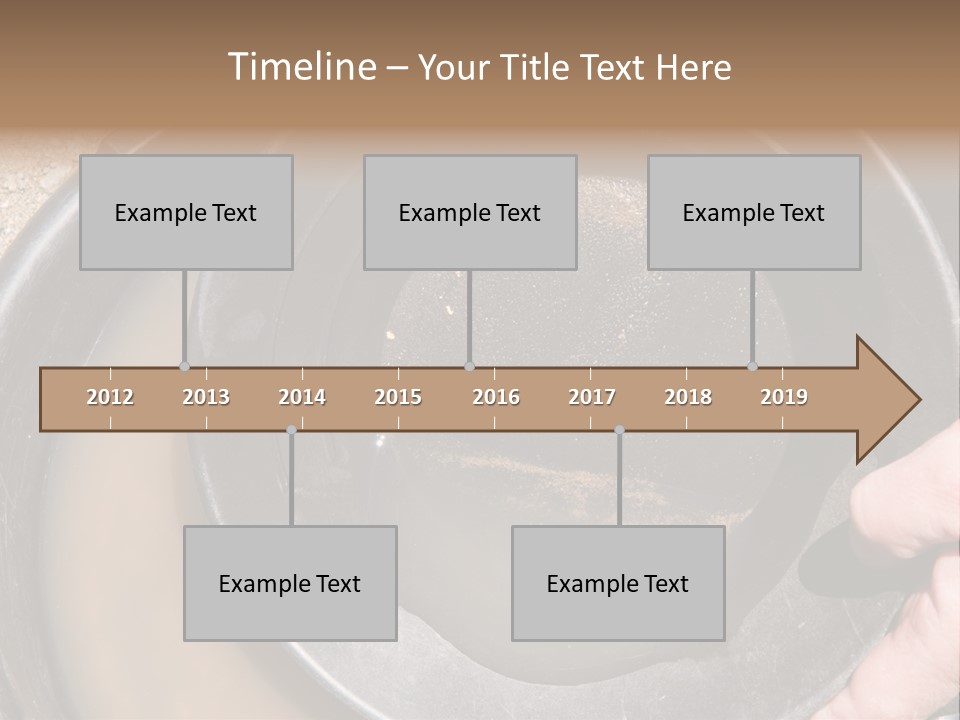 Timeline – Your Title Text Here

Example Text

Example Text

Example Text

2012 2013 2014 2015 2016 2017 2018 2019

Example Text

Example Text